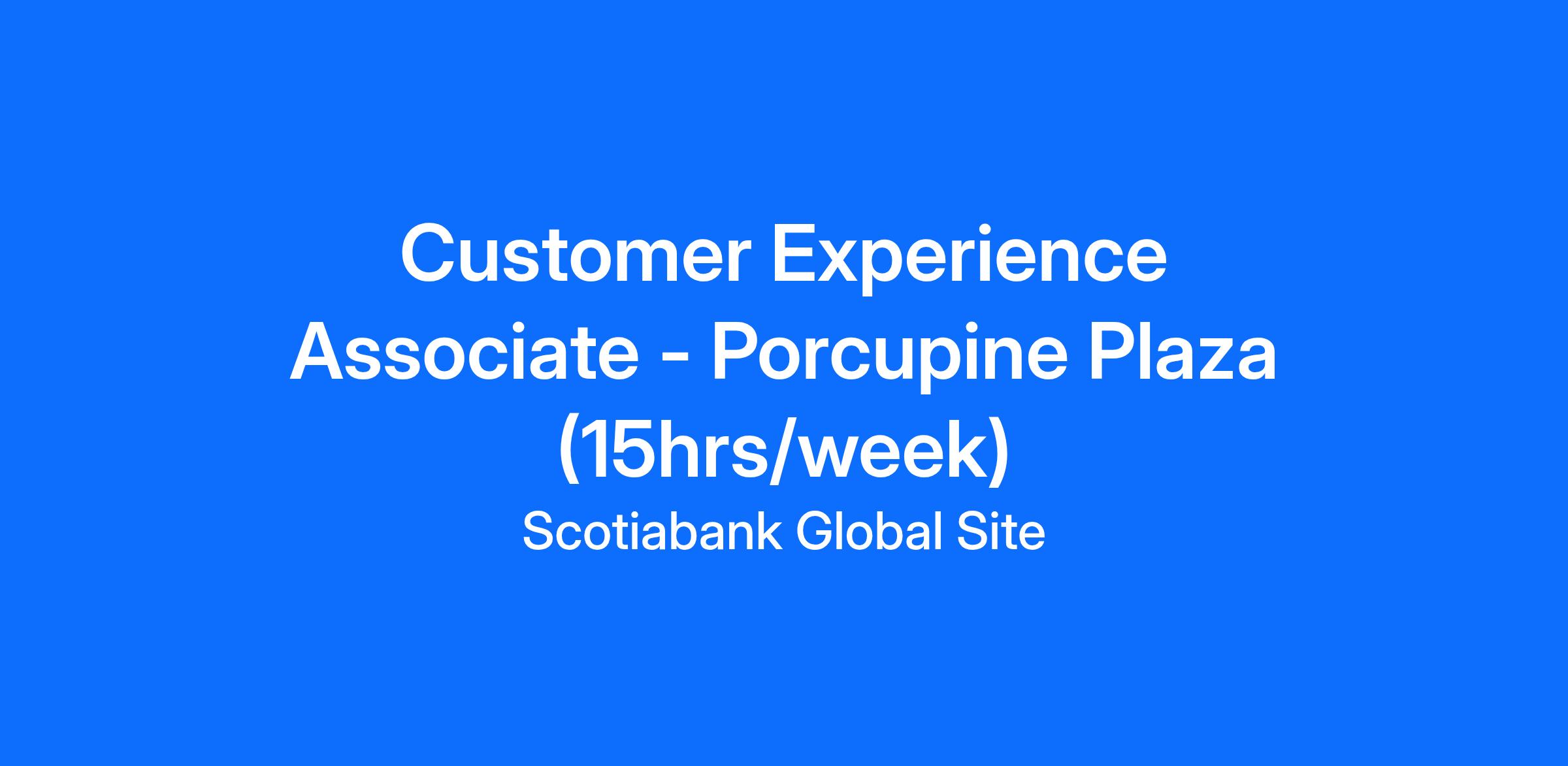 Customer Experience Associate - Porcupine Plaza (15hrs/week)

Scotiabank Global Site